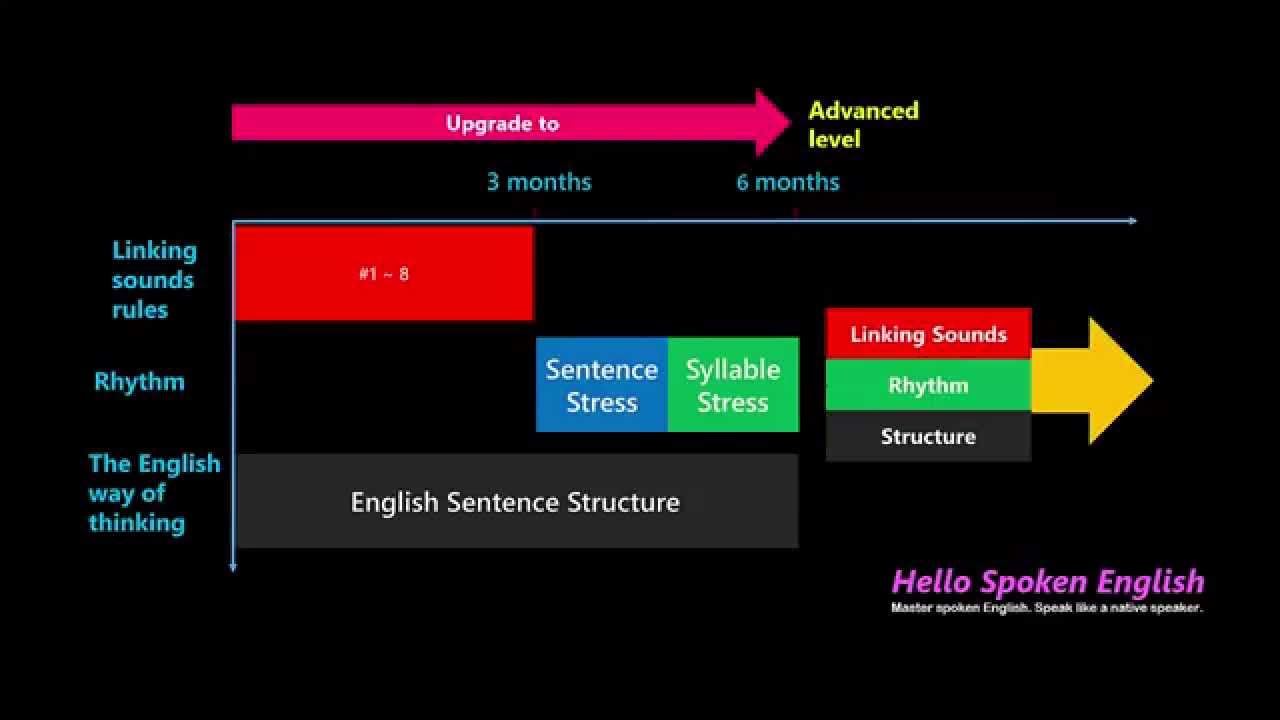 Upgrade to

Advanced level

3 months

6 months

Linking sounds rules

#1 ~ 8

Rhythm

Sentence Stress

Syllable Stress

The English way of thinking

English Sentence Structure

Linking Sounds

Rhythm

Structure

Hello Spoken English

Master spoken English. Speak like a native speaker.